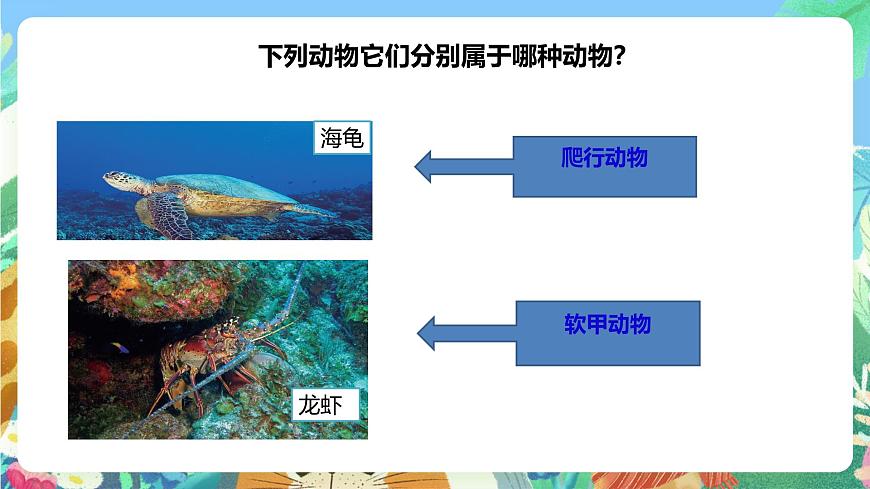 下列动物它们分别属于哪种动物？

海龟

爬行动物

龙虾

软甲动物